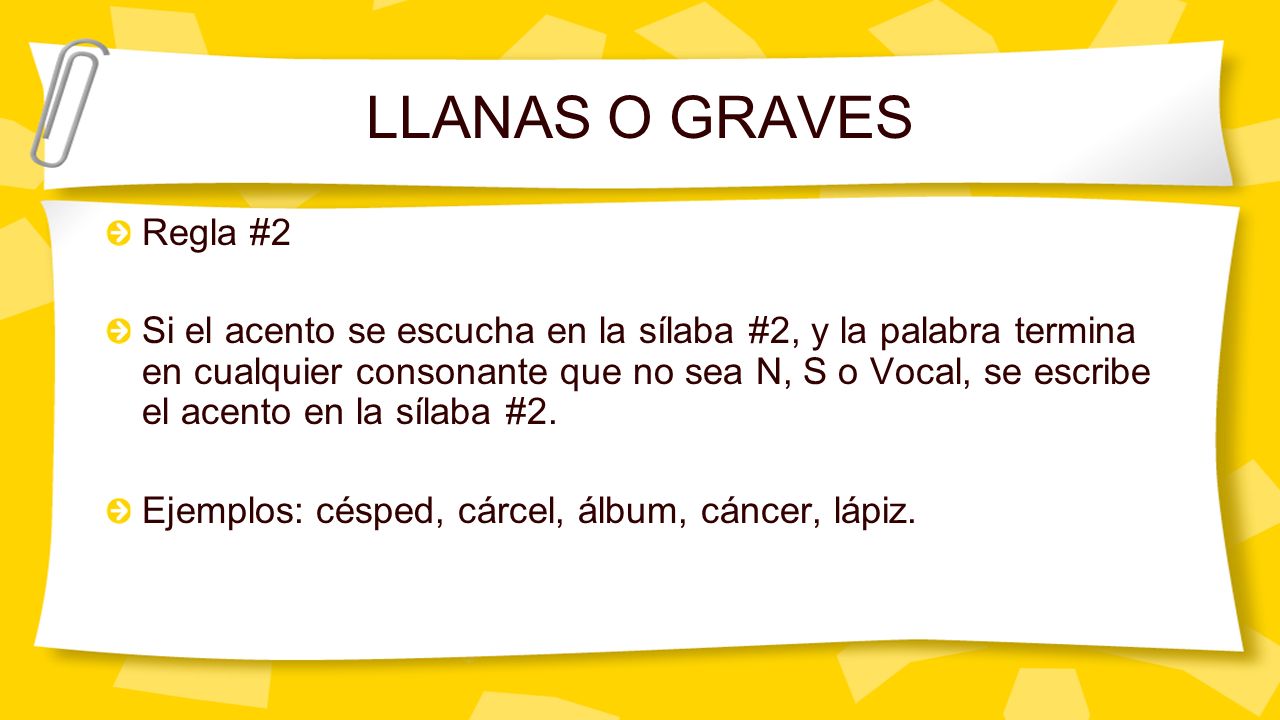 LLANAS O GRAVES

Regla #2

Si el acento se escucha en la sílaba #2, y la palabra termina en cualquier consonante que no sea N, S o Vocal, se escribe el acento en la sílaba #2.

Ejemplos: césped, cárcel, álbum, cáncer, lápiz.